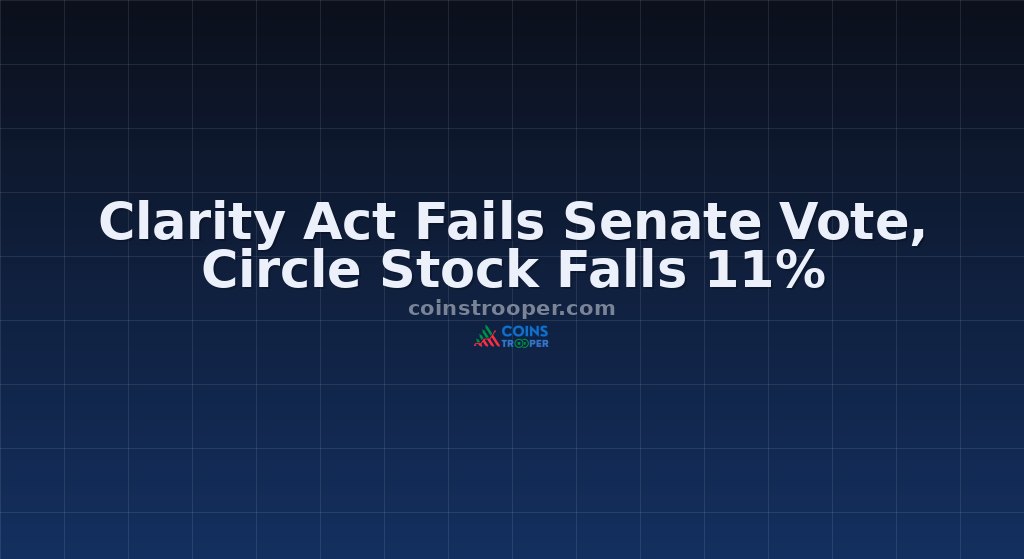 Clarity Act Fails Senate Vote, Circle Stock Falls 11%

coinstrooper.com

COINS TROOPER